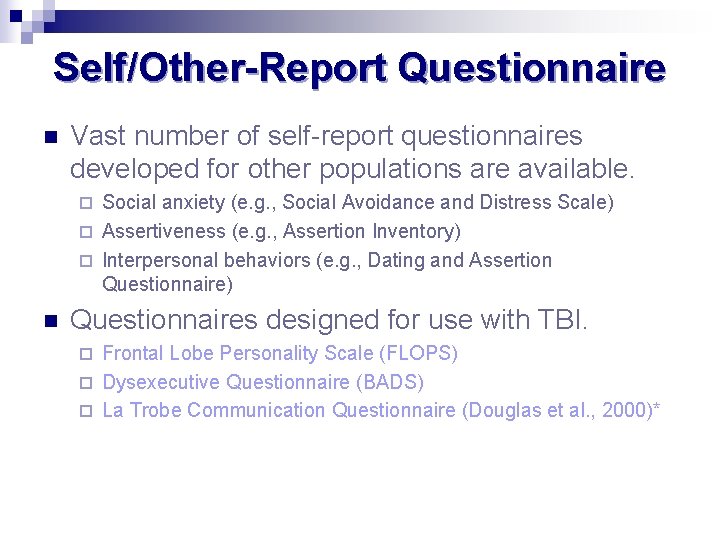 Self/Other-Report Questionnaire

Vast number of self-report questionnaires developed for other populations are available.

Social anxiety (e.g., Social Avoidance and Distress Scale)

Assertiveness (e.g., Assertion Inventory)

Interpersonal behaviors (e.g., Dating and Assertion Questionnaire)

Questionnaires designed for use with TBI.

Frontal Lobe Personality Scale (FLOPS)

Dysexecutive Questionnaire (BADS)

La Trobe Communication Questionnaire (Douglas et al., 2000)*